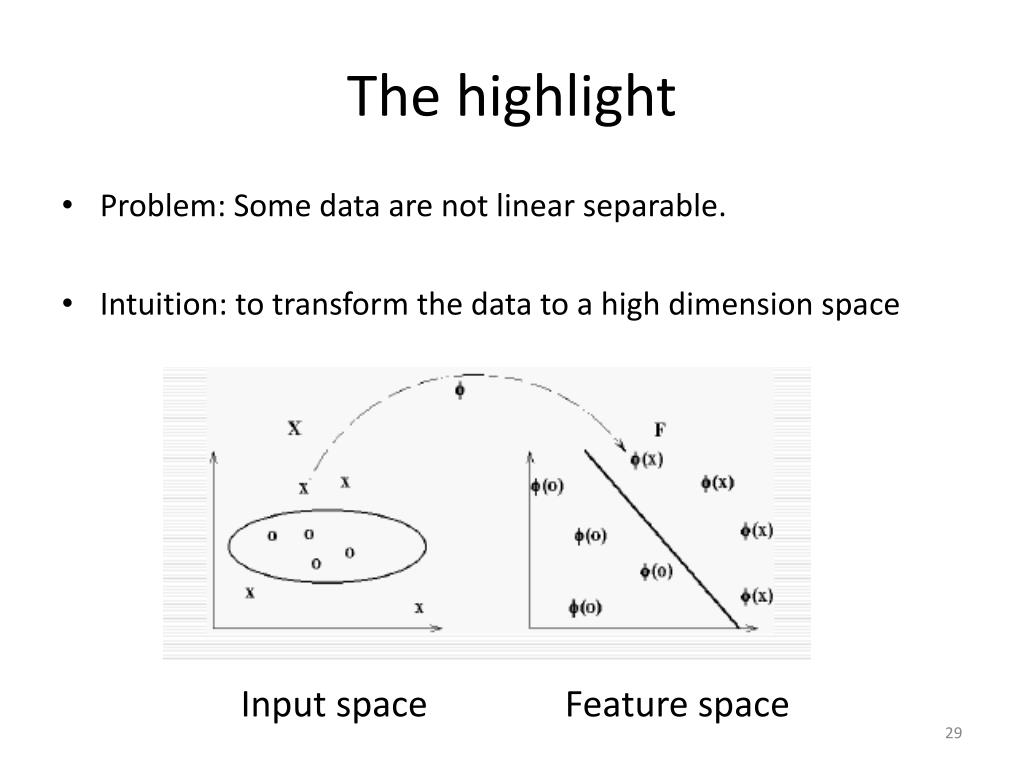 The highlight

• Problem: Some data are not linear separable.

• Intuition: to transform the data to a high dimension space

$\phi$

X

F

x x

o o
o o

x

x

$\phi(x)$

$\phi(o)$ $\phi(x)$

$\phi(o)$ $\phi(x)$

$\phi(o)$

$\phi(o)$ $\phi(x)$

Input space Feature space

29